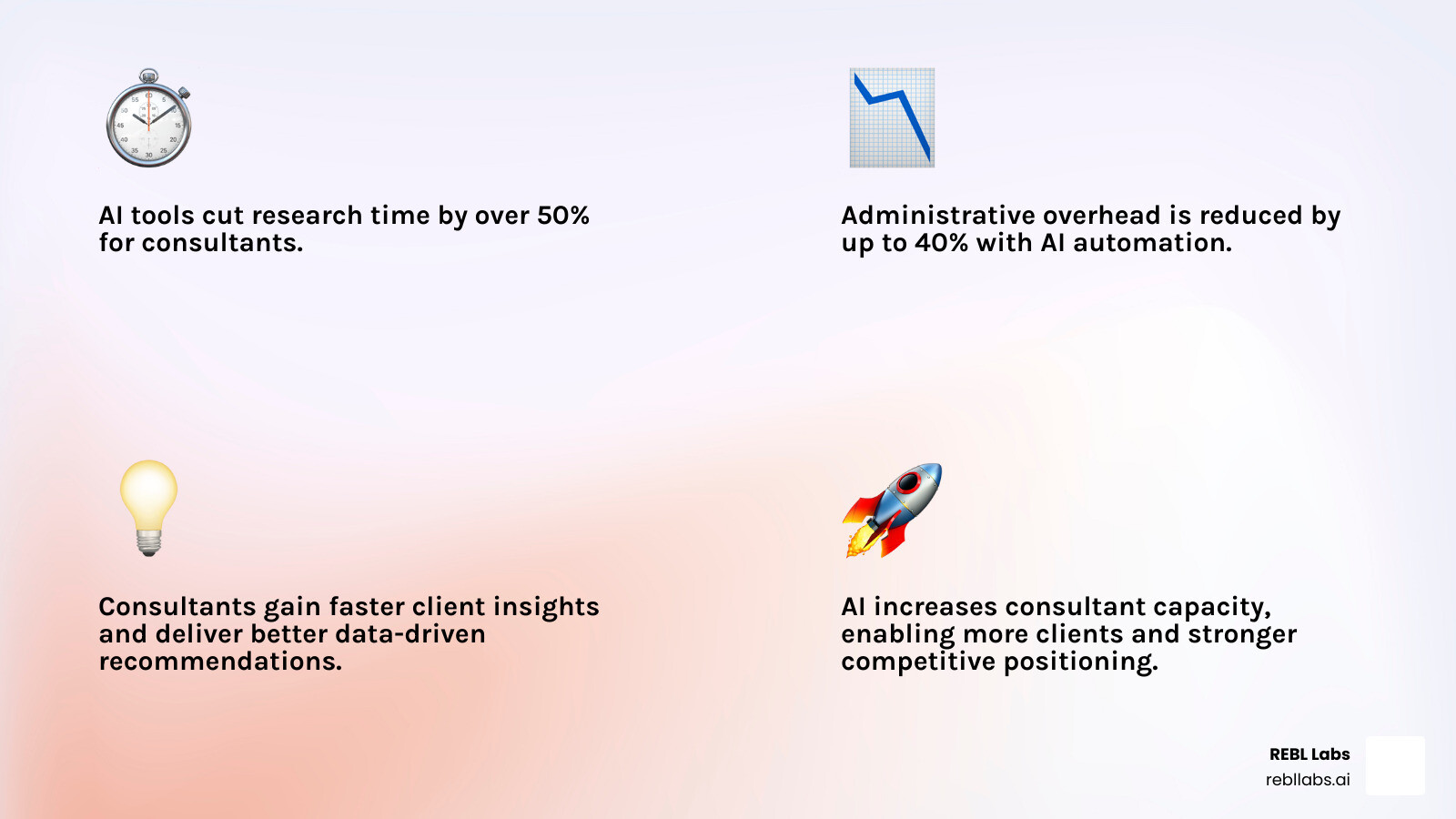 AI tools cut research time by over 50% for consultants.

Administrative overhead is reduced by up to 40% with AI automation.

Consultants gain faster client insights and deliver better data-driven recommendations.

AI increases consultant capacity, enabling more clients and stronger competitive positioning.

REBL Labs
rebllabs.ai